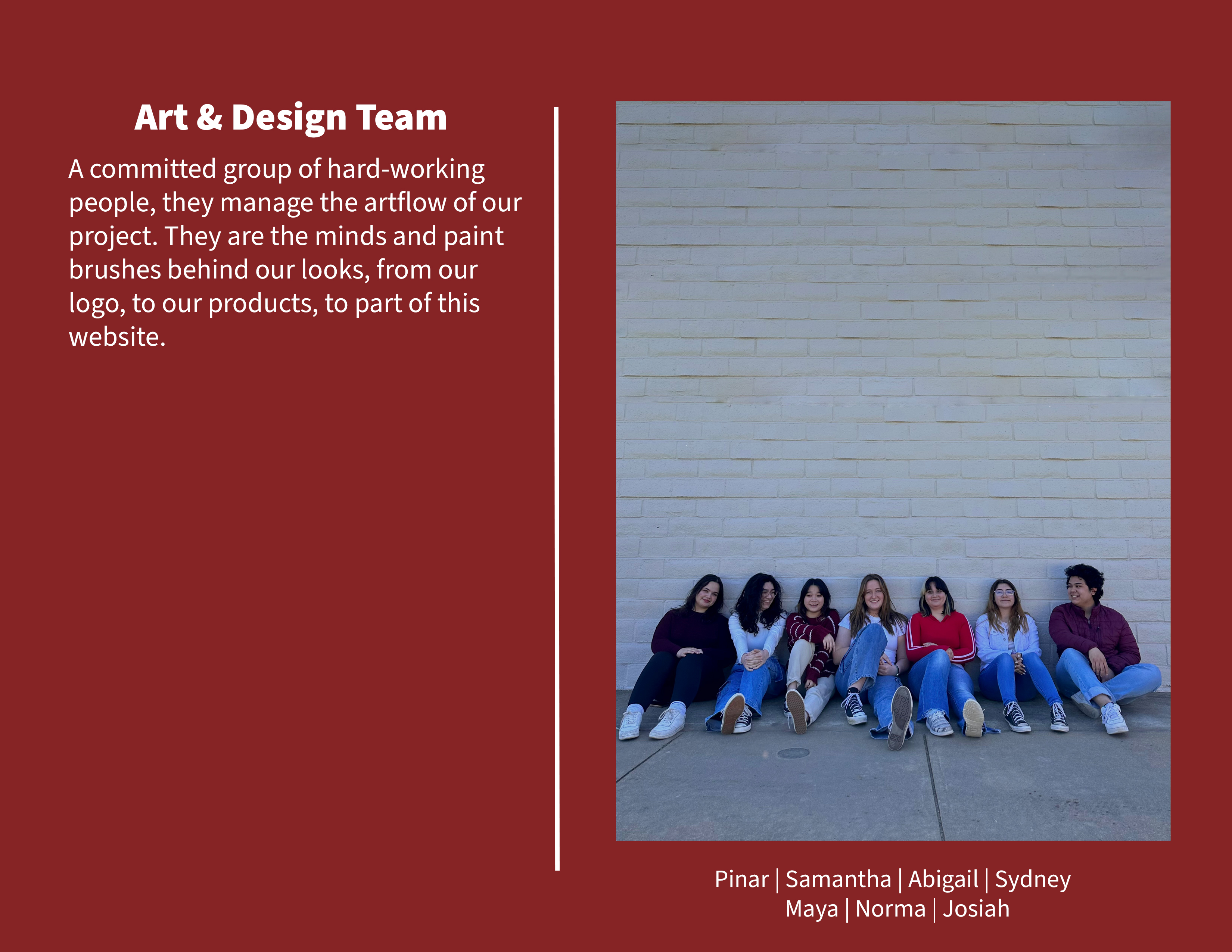 Art & Design Team

A committed group of hard-working people, they manage the artflow of our project. They are the minds and paint brushes behind our looks, from our logo, to our products, to part of this website.

Pinar | Samantha | Abigail | Sydney
Maya | Norma | Josiah